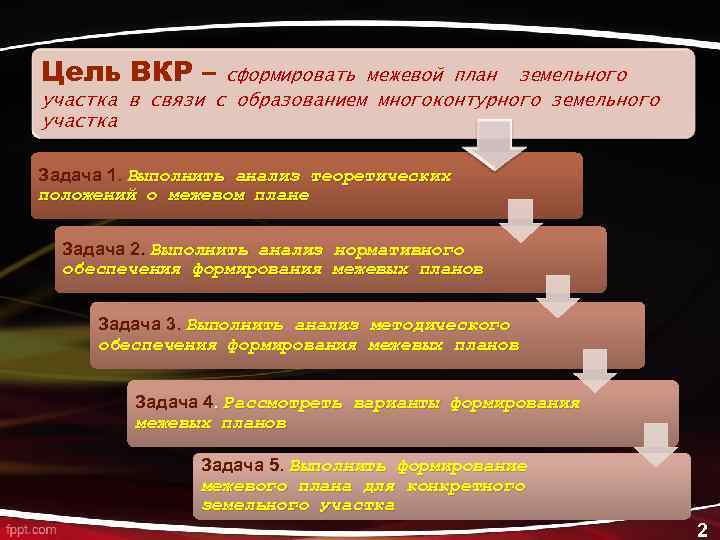 Цель ВКР – сформировать межевой план земельного участка в связи с образованием многоконтурного земельного участка

Задача 1. Выполнить анализ теоретических положений о межевом плане

Задача 2. Выполнить анализ нормативного обеспечения формирования межевых планов

Задача 3. Выполнить анализ методического обеспечения формирования межевых планов

Задача 4. Рассмотреть варианты формирования межевых планов

Задача 5. Выполнить формирование межевого плана для конкретного земельного участка

fppt.com

2